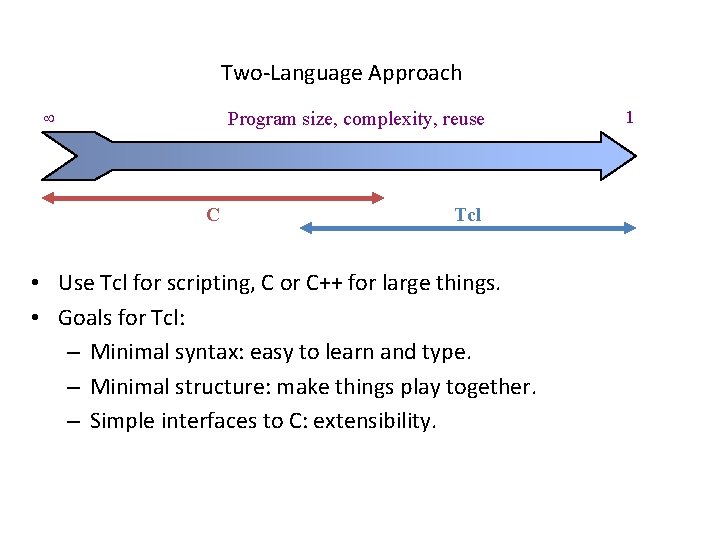 Two-Language Approach

$\infty$ Program size, complexity, reuse 1

C

Tcl

• Use Tcl for scripting, C or C++ for large things.
• Goals for Tcl:
– Minimal syntax: easy to learn and type.
– Minimal structure: make things play together.
– Simple interfaces to C: extensibility.